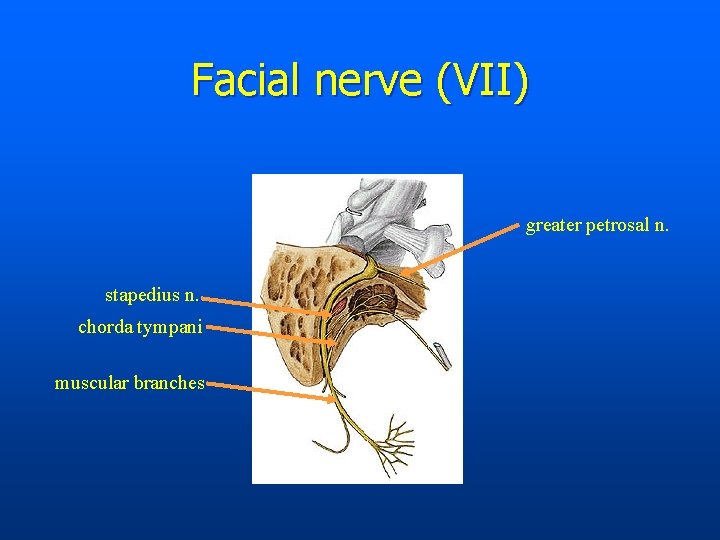 Facial nerve (VII)

greater petrosal n.

stapedius n.

chorda tympani

muscular branches